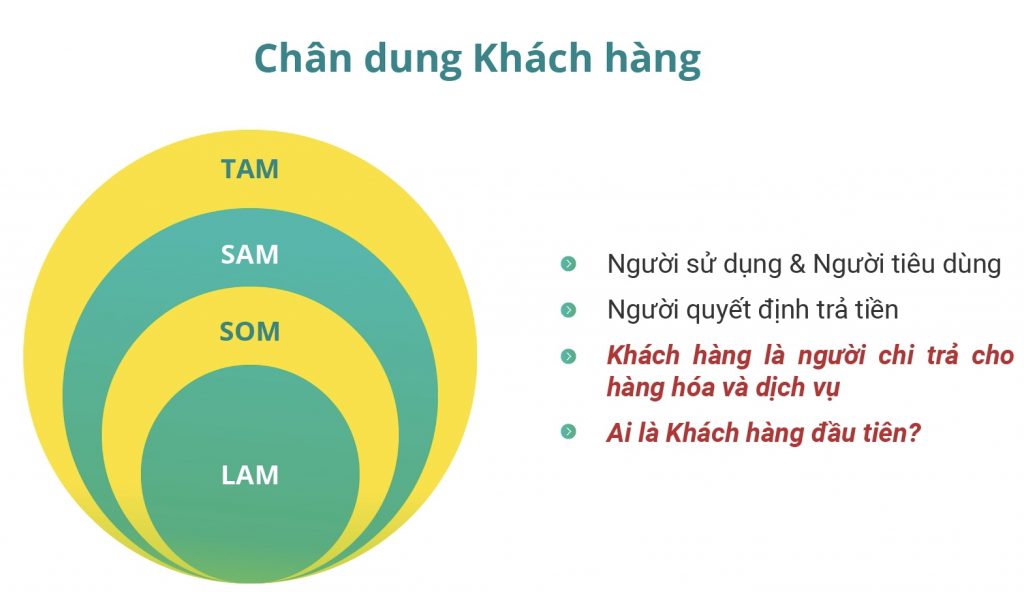 Chân dung Khách hàng

TAM

SAM

SOM

LAM

Người sử dụng & Người tiêu dùng

Người quyết định trả tiền

Khách hàng là người chi trả cho hàng hóa và dịch vụ

Ai là Khách hàng đầu tiên?